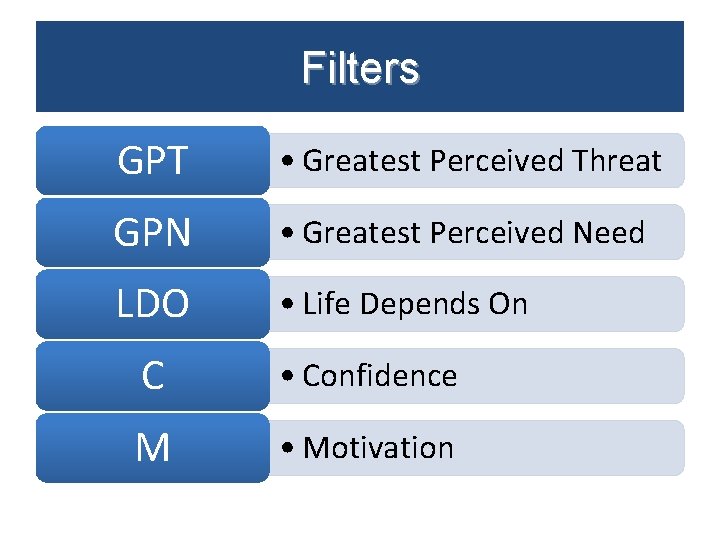 Filters

GPT
• Greatest Perceived Threat

GPN
• Greatest Perceived Need

LDO
• Life Depends On

C
• Confidence

M
• Motivation